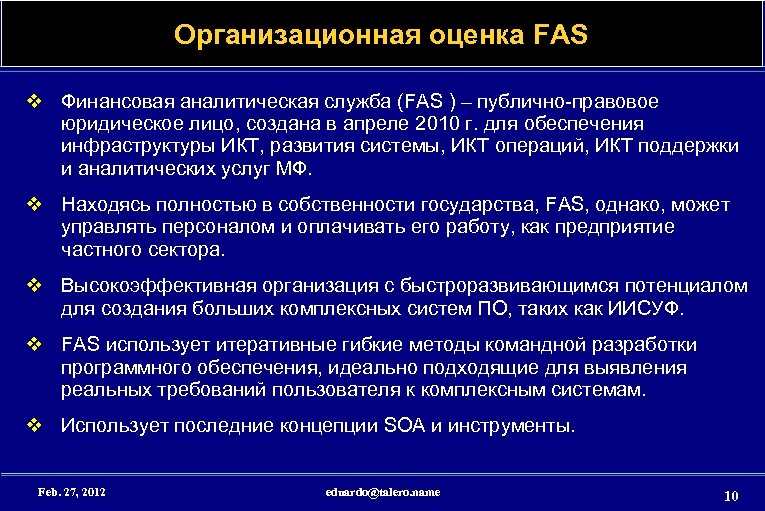 Организационная оценка FAS

❖ Финансовая аналитическая служба (FAS ) – публично-правовое юридическое лицо, создана в апреле 2010 г. для обеспечения инфраструктуры ИКТ, развития системы, ИКТ операций, ИКТ поддержки и аналитических услуг МФ.

❖ Находясь полностью в собственности государства, FAS, однако, может управлять персоналом и оплачивать его работу, как предприятие частного сектора.

❖ Высокоэффективная организация с быстроразвивающимся потенциалом для создания больших комплексных систем ПО, таких как ИИСУФ.

❖ FAS использует итеративные гибкие методы командной разработки программного обеспечения, идеально подходящие для выявления реальных требований пользователя к комплексным системам.

❖ Использует последние концепции SOA и инструменты.

Feb. 27, 2012

eduardo@talero.name

10